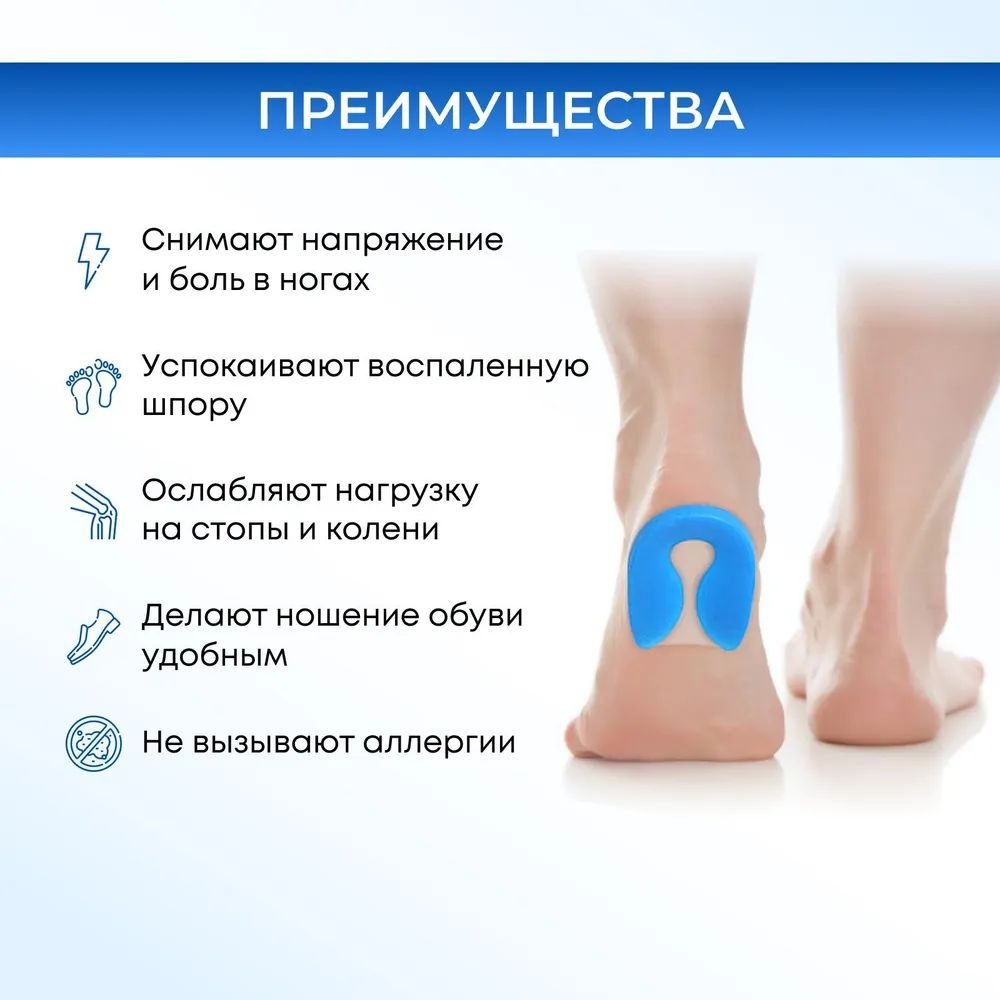 ПРЕИМУЩЕСТВА

Снимают напряжение и боль в ногах

Успокаивают воспаленную шпору

Ослабляют нагрузку на стопы и колени

Делают ношение обуви удобным

Не вызывают аллергии